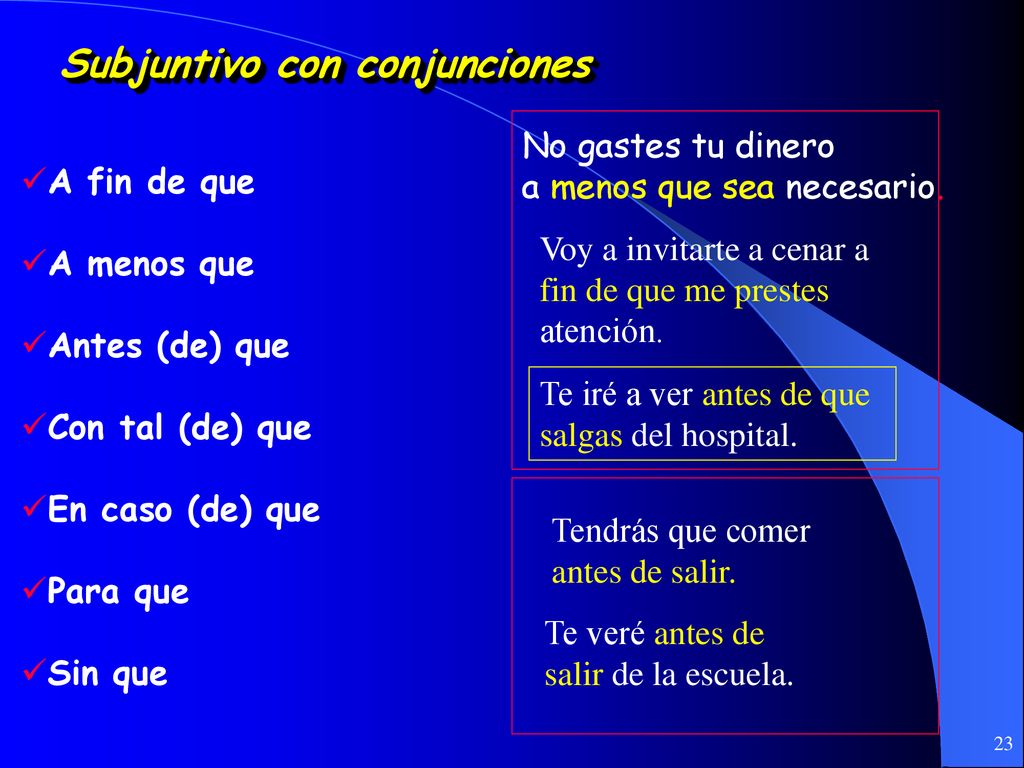 Subjuntivo con conjunciones

✓A fin de que

✓A menos que

✓Antes (de) que

✓Con tal (de) que

✓En caso (de) que

✓Para que

✓Sin que

No gastes tu dinero a menos que sea necesario.

Voy a invitarte a cenar a fin de que me prestes atención.

Te iré a ver antes de que salgas del hospital.

Tendrás que comer antes de salir.

Te veré antes de salir de la escuela.

23